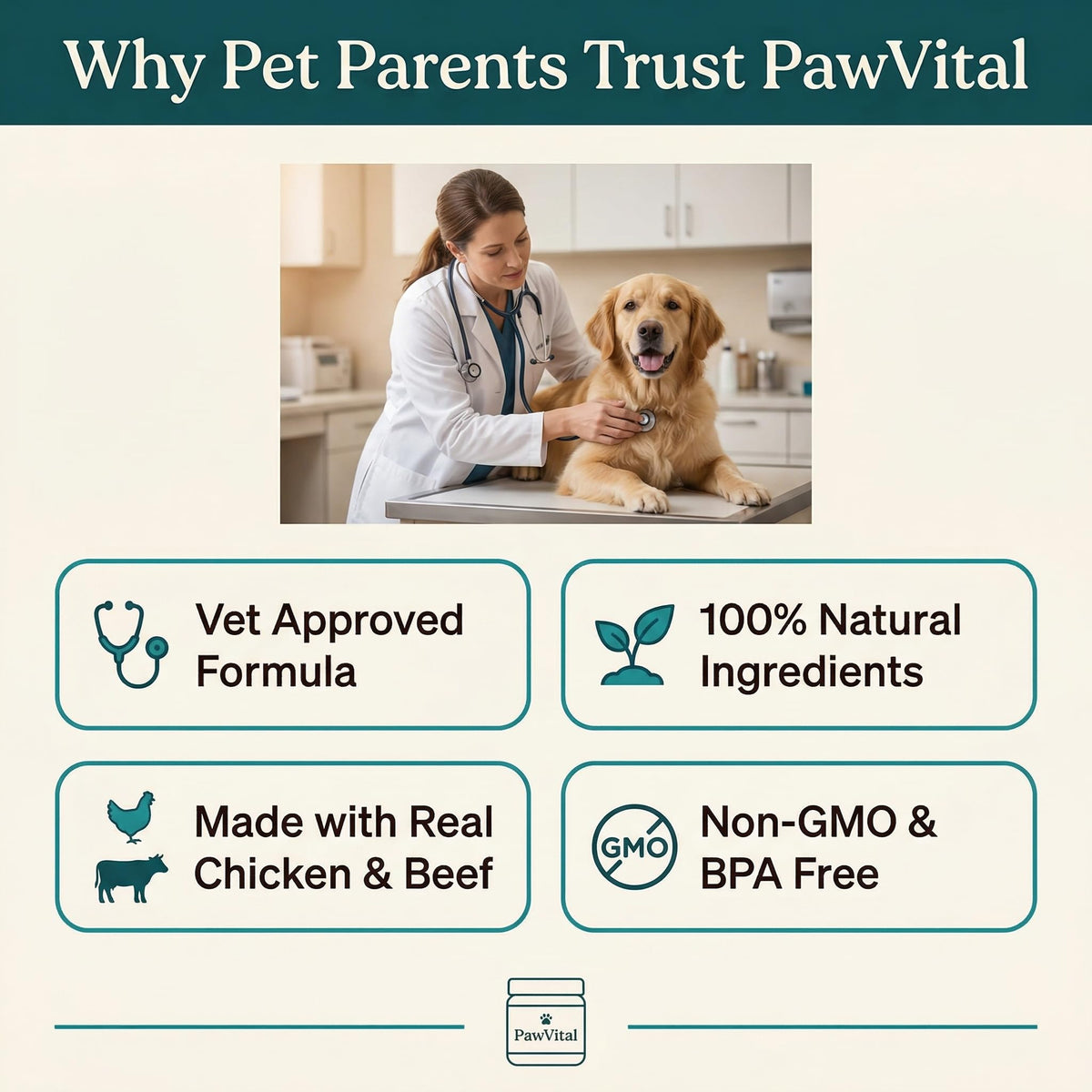 Why Pet Parents Trust PawVital

Vet Approved Formula

100% Natural Ingredients

Made with Real Chicken & Beef

GMO

Non-GMO & BPA Free

PawVital